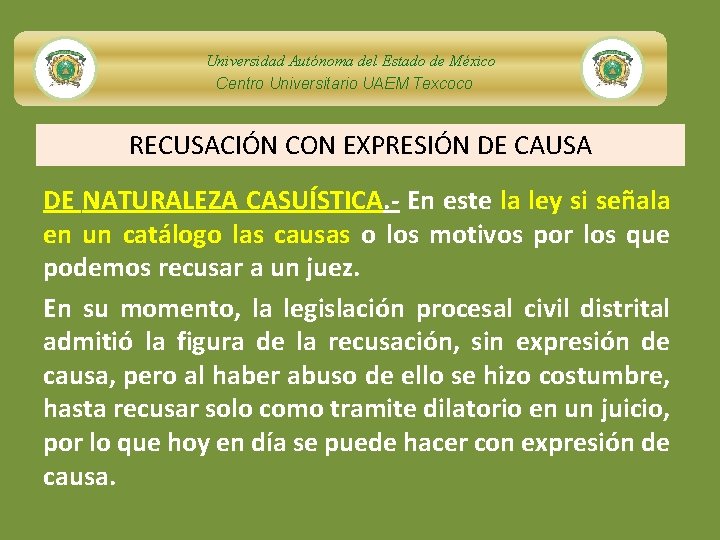 Universidad Autónoma del Estado de México
Centro Universitario UAEM Texcoco

RECUSACIÓN CON EXPRESIÓN DE CAUSA

DE NATURALEZA CASUÍSTICA.- En este la ley si señala en un catálogo las causas o los motivos por los que podemos recusar a un juez.

En su momento, la legislación procesal civil distrital admitió la figura de la recusación, sin expresión de causa, pero al haber abuso de ello se hizo costumbre, hasta recusar solo como tramite dilatorio en un juicio, por lo que hoy en día se puede hacer con expresión de causa.